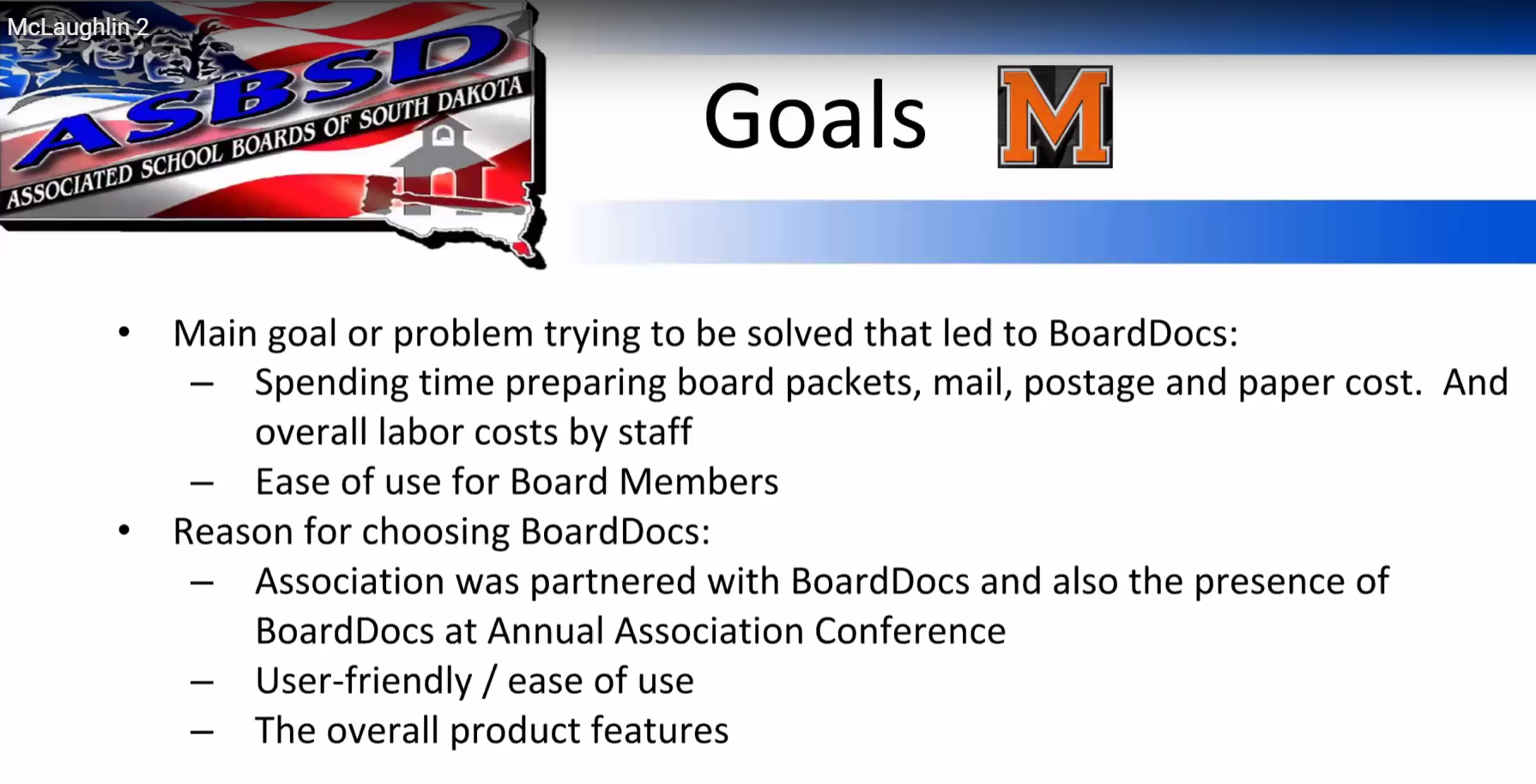 McLaughlin 2

ASBSD
ASSOCIATED SCHOOL BOARDS OF SOUTH DAKOTA

Goals M

• Main goal or problem trying to be solved that led to BoardDocs:
– Spending time preparing board packets, mail, postage and paper cost. And overall labor costs by staff
– Ease of use for Board Members
• Reason for choosing BoardDocs:
– Association was partnered with BoardDocs and also the presence of BoardDocs at Annual Association Conference
– User-friendly / ease of use
– The overall product features